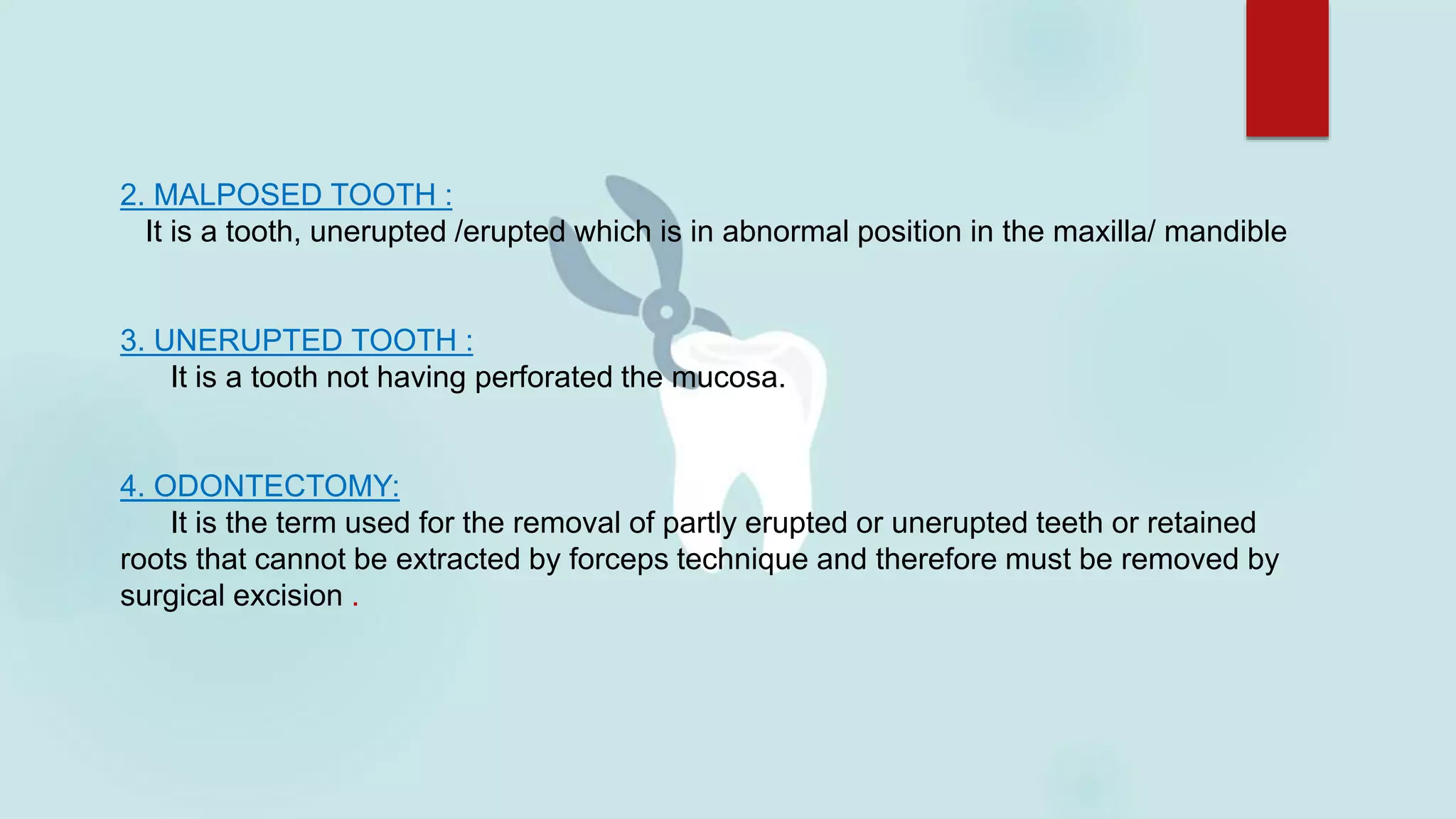 2. MALPOSED TOOTH :
It is a tooth, unerupted /erupted which is in abnormal position in the maxilla/ mandible

3. UNERUPTED TOOTH :
It is a tooth not having perforated the mucosa.

4. ODONTECTOMY:
It is the term used for the removal of partly erupted or unerupted teeth or retained roots that cannot be extracted by forceps technique and therefore must be removed by surgical excision .